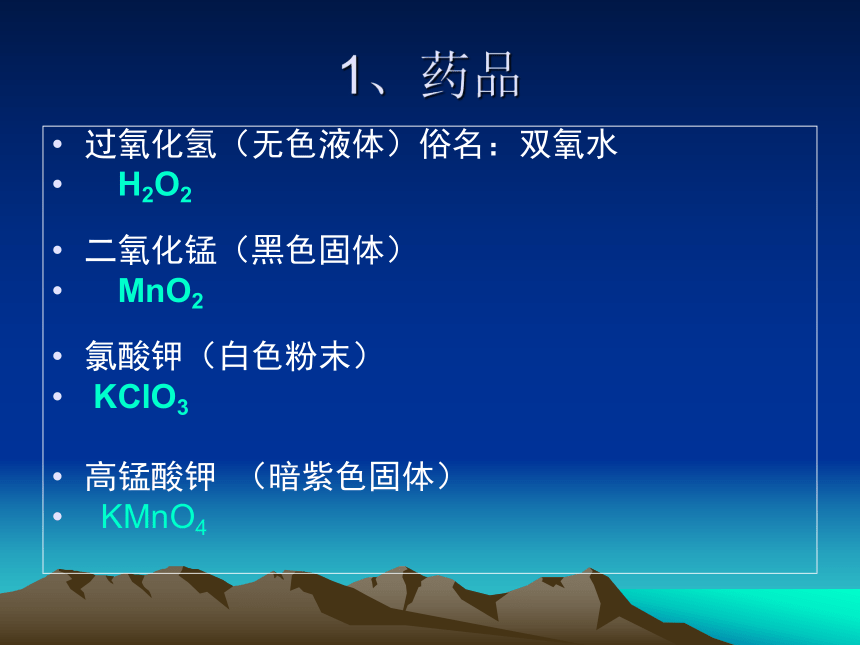 1、药品

• 过氧化氢（无色液体）俗名：双氧水
• $H_2O_2$

• 二氧化锰（黑色固体）
• $MnO_2$

• 氯酸钾（白色粉末）
• $KClO_3$

• 高锰酸钾 （暗紫色固体）
• $KMnO_4$